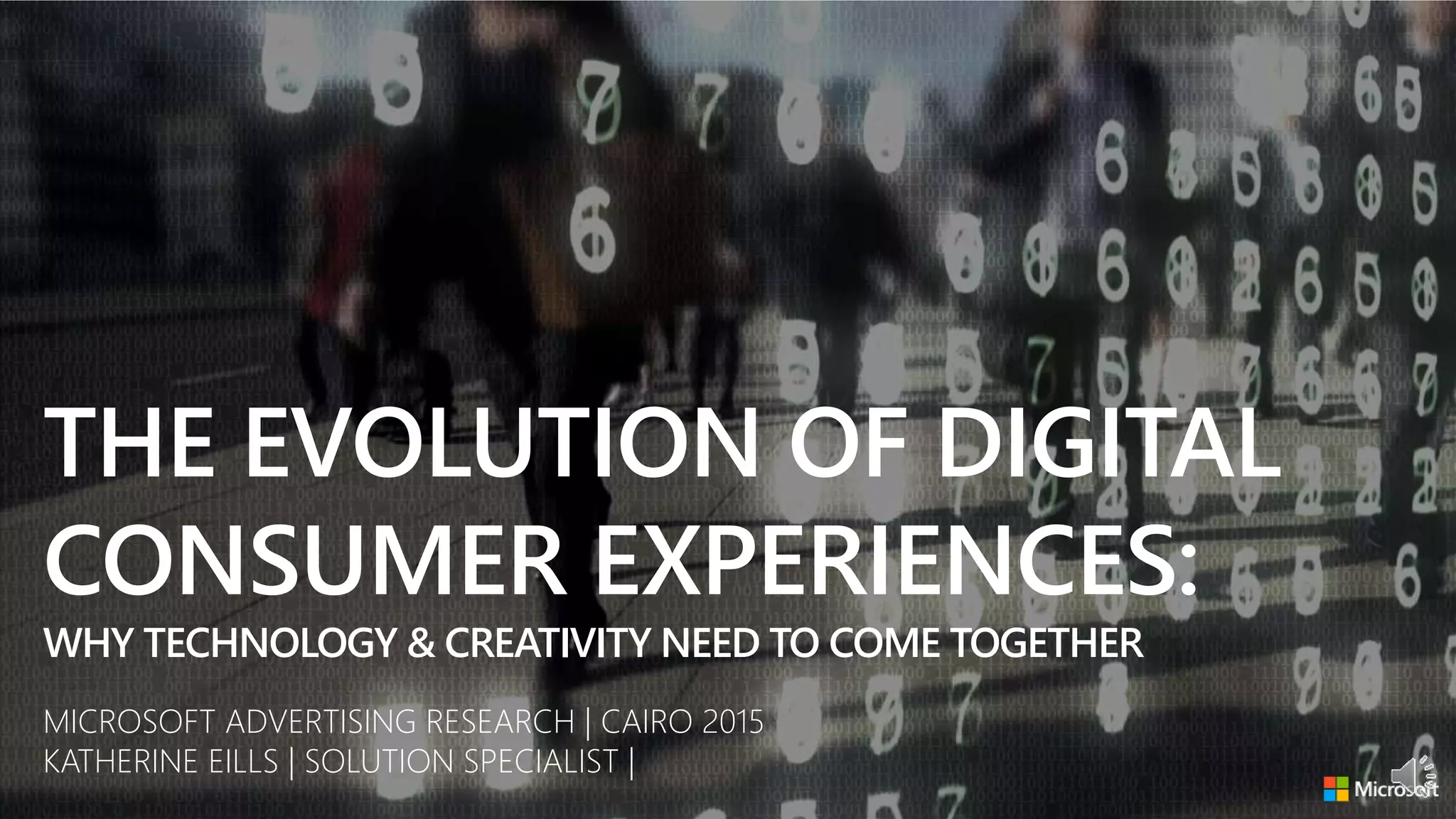 THE EVOLUTION OF DIGITAL CONSUMER EXPERIENCES:

WHY TECHNOLOGY & CREATIVITY NEED TO COME TOGETHER

MICROSOFT ADVERTISING RESEARCH | CAIRO 2015
KATHERINE EILLS | SOLUTION SPECIALIST |

Microsoft